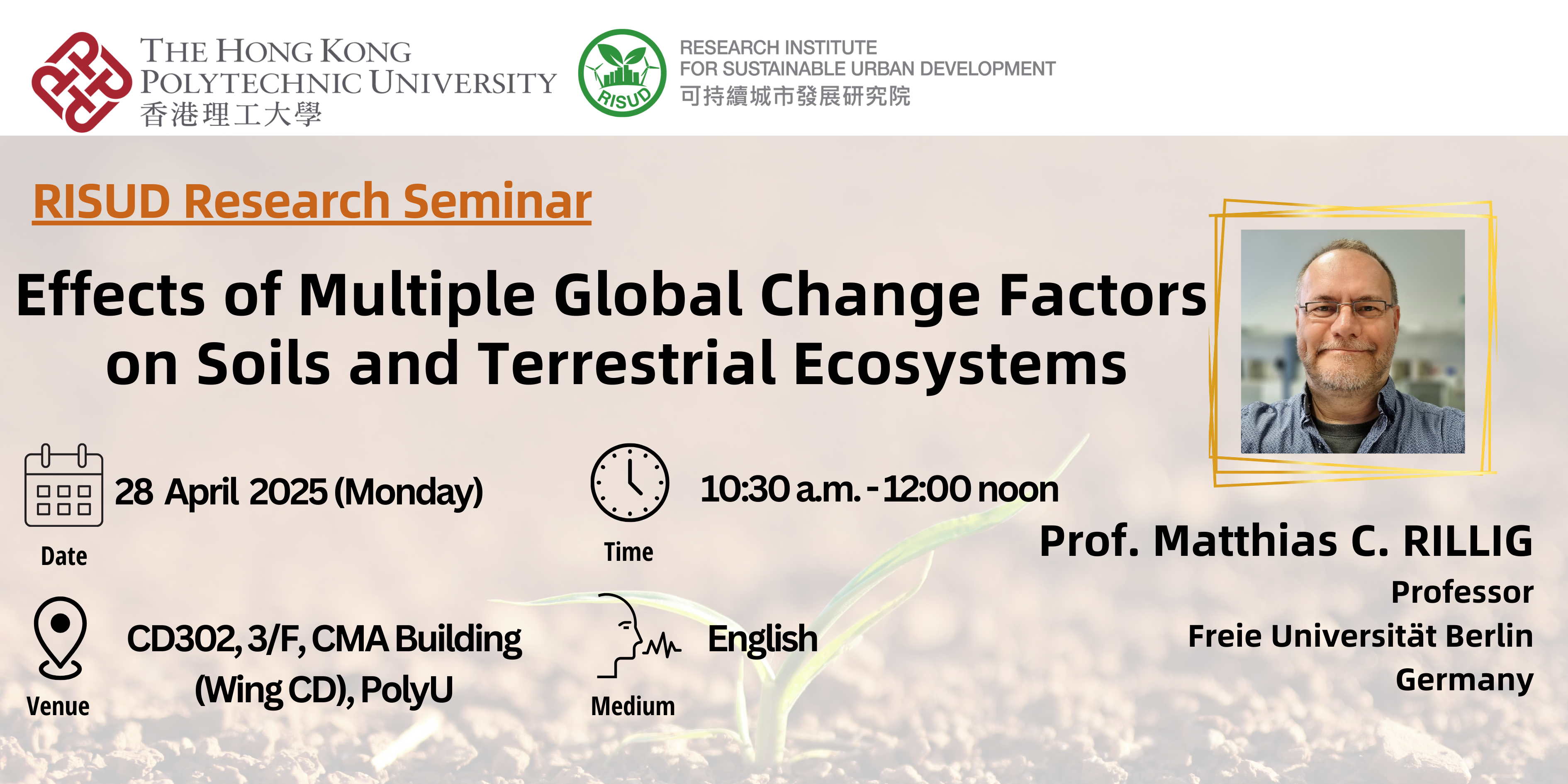 THE HONG KONG POLYTECHNIC UNIVERSITY
香港理工大學

RISUD

RESEARCH INSTITUTE FOR SUSTAINABLE URBAN DEVELOPMENT
可持續城市發展研究院

RISUD Research Seminar

Effects of Multiple Global Change Factors on Soils and Terrestrial Ecosystems

28 April 2025 (Monday)
Date

10:30 a.m. - 12:00 noon
Time

CD302, 3/F, CMA Building (Wing CD), PolyU
Venue

English
Medium

Prof. Matthias C. RILLIG
Professor
Freie Universität Berlin
Germany